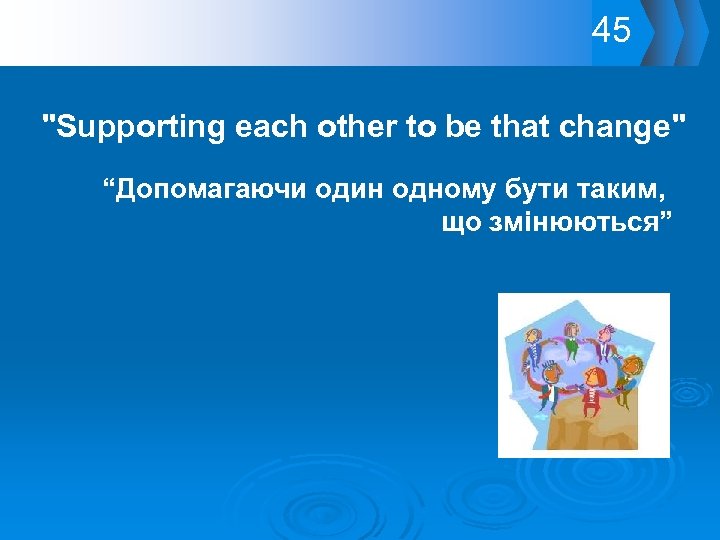 45

"Supporting each other to be that change"

“Допомагаючи один одному бути таким, що змінюються”